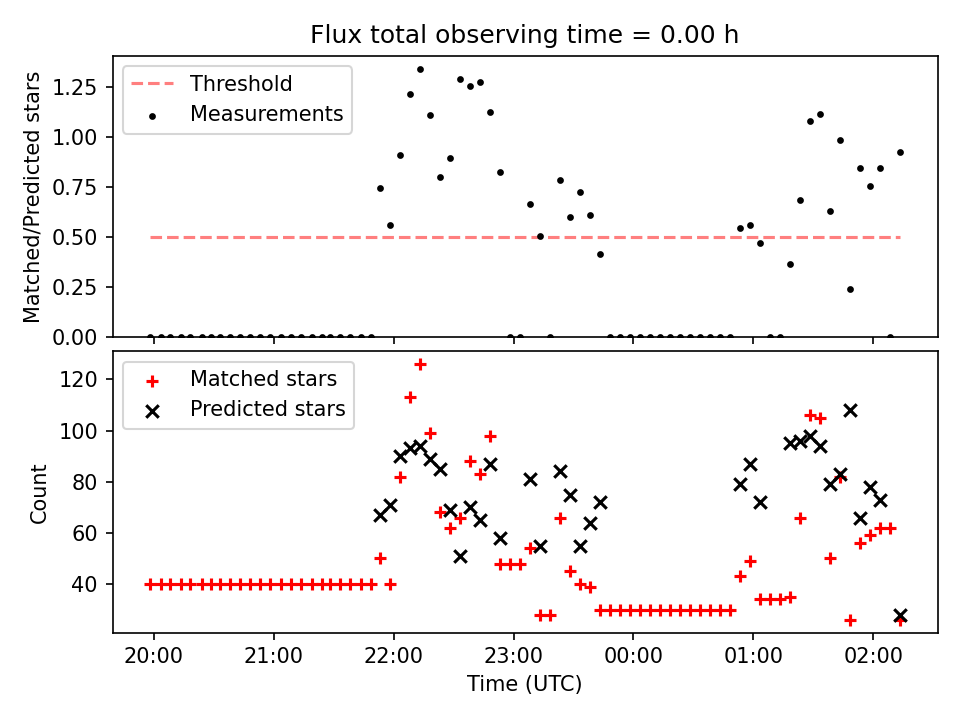 Flux total observing time = 0.00 h

Threshold
Measurements

Matched/Predicted stars

1.25
1.00
0.75
0.50
0.25
0.00

Matched stars
Predicted stars

Count

120
100
80
60
40

20:00
21:00
22:00
23:00
00:00
01:00
02:00

Time (UTC)